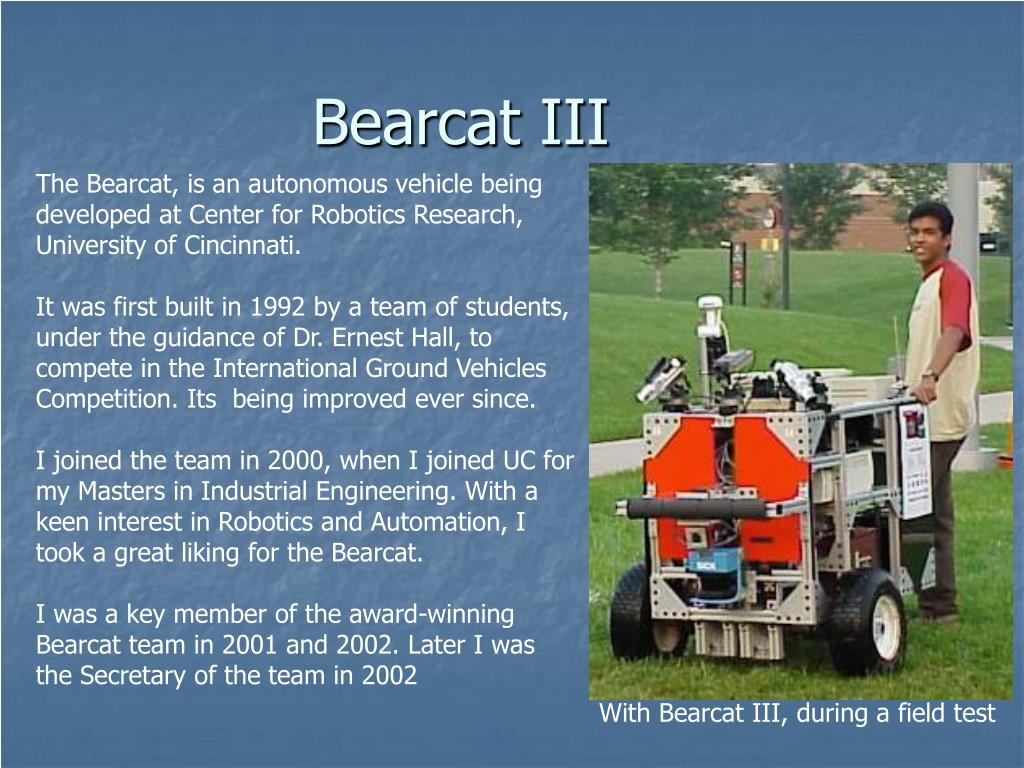 Bearcat III

The Bearcat, is an autonomous vehicle being developed at Center for Robotics Research, University of Cincinnati.

It was first built in 1992 by a team of students, under the guidance of Dr. Ernest Hall, to compete in the International Ground Vehicles Competition. Its  being improved ever since.

I joined the team in 2000, when I joined UC for my Masters in Industrial Engineering. With a keen interest in Robotics and Automation, I took a great liking for the Bearcat.

I was a key member of the award-winning Bearcat team in 2001 and 2002. Later I was the Secretary of the team in 2002

With Bearcat III, during a field test